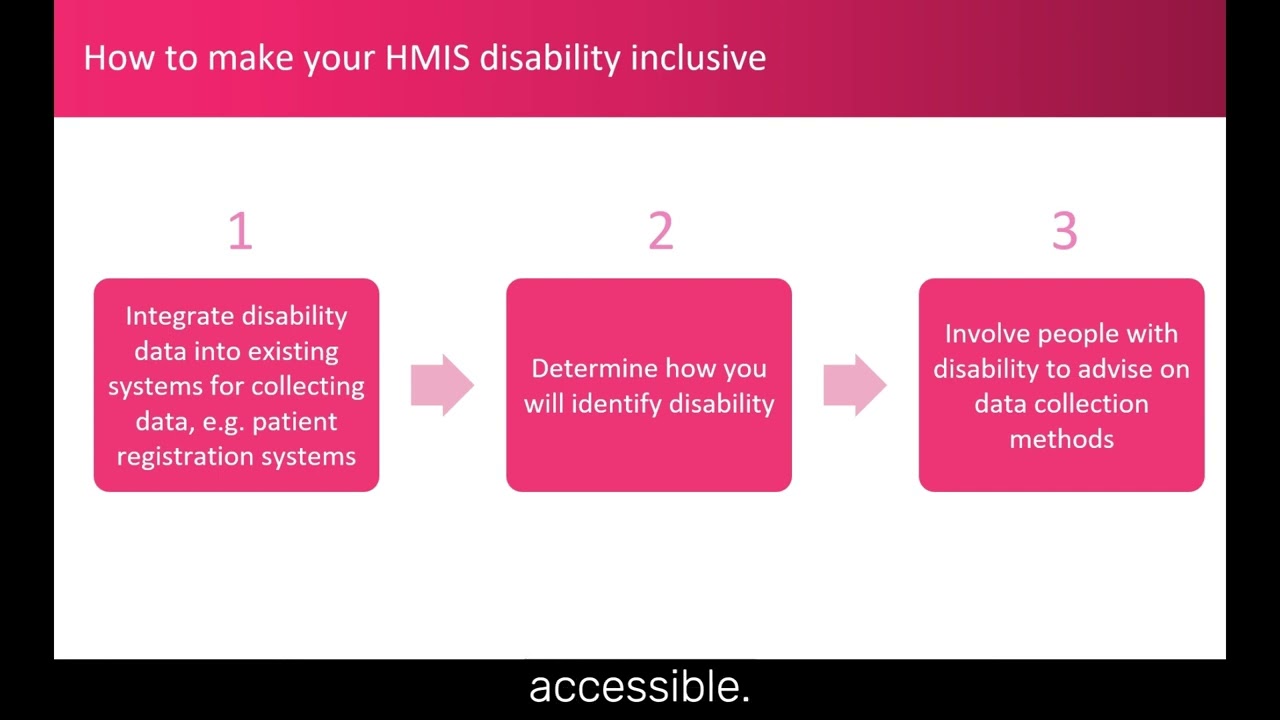 How to make your HMIS disability inclusive

1

Integrate disability data into existing systems for collecting data, e.g. patient registration systems

2

Determine how you will identify disability

3

Involve people with disability to advise on data collection methods

accessible.